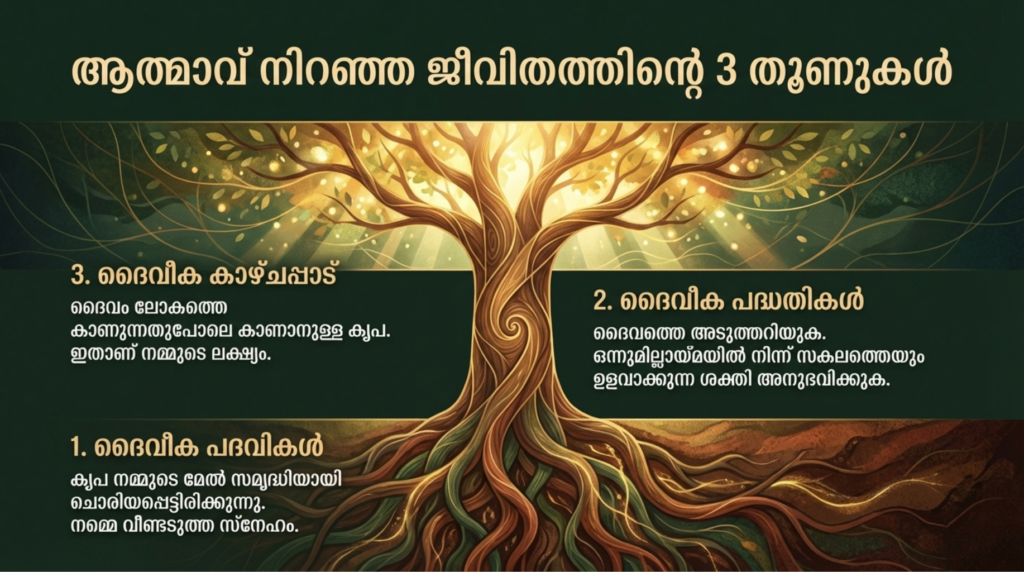 ആത്മാവ് നിറഞ്ഞ ജീവിതത്തിന്റെ 3 തൂണുകൾ

3. ദൈവീക കാഴ്ചപ്പാട്
ദൈവം ലോകത്തെ കാണുന്നതുപോലെ കാണാനുള്ള കൃപ. ഇതാണ് നമ്മുടെ ലക്ഷ്യം.

2. ദൈവീക പദ്ധതികൾ
ദൈവത്തെ അടുത്തറിയുക. ഒന്നുമില്ലായ്മയിൽ നിന്ന് സകലത്തെയും ഉളവാക്കുന്ന ശക്തി അനുഭവിക്കുക.

1. ദൈവീക പദവികൾ
കൃപ നമ്മുടെ മേൽ സമൃദ്ധിയായി ചൊരിയപ്പെട്ടിരിക്കുന്നു. നമ്മെ വീണ്ടടുത്ത സ്നേഹം.